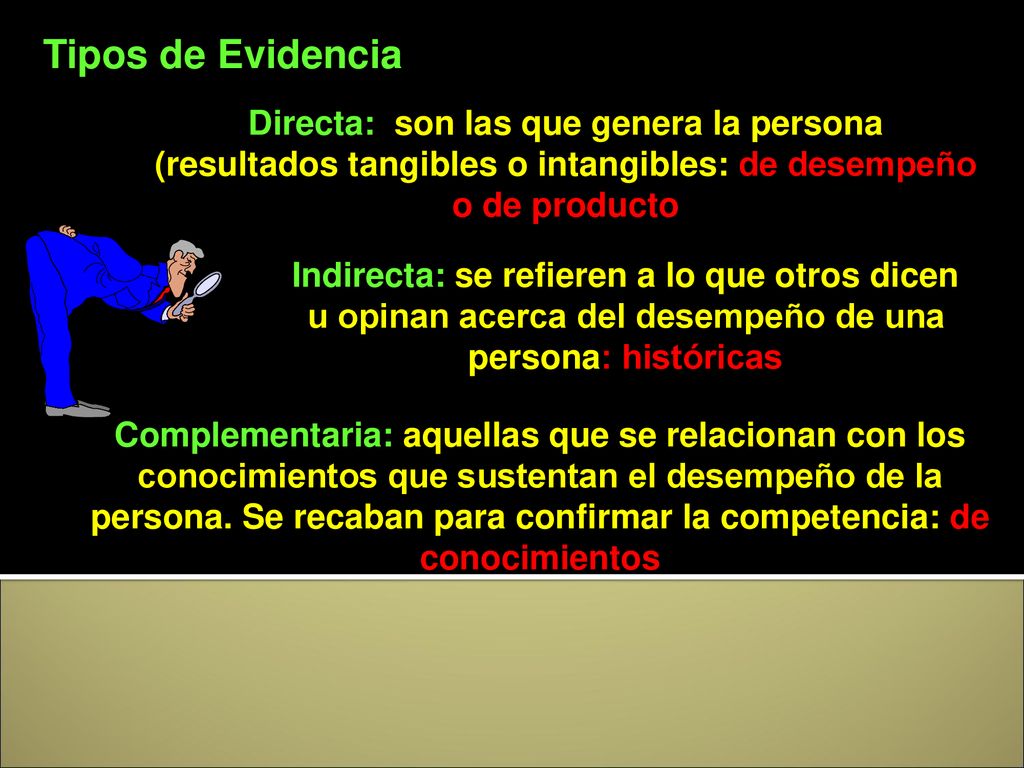 Tipos de Evidencia

Directa: son las que genera la persona (resultados tangibles o intangibles: de desempeño o de producto

Indirecta: se refieren a lo que otros dicen u opinan acerca del desempeño de una persona: históricas

Complementaria: aquellas que se relacionan con los conocimientos que sustentan el desempeño de la persona. Se recaban para confirmar la competencia: de conocimientos